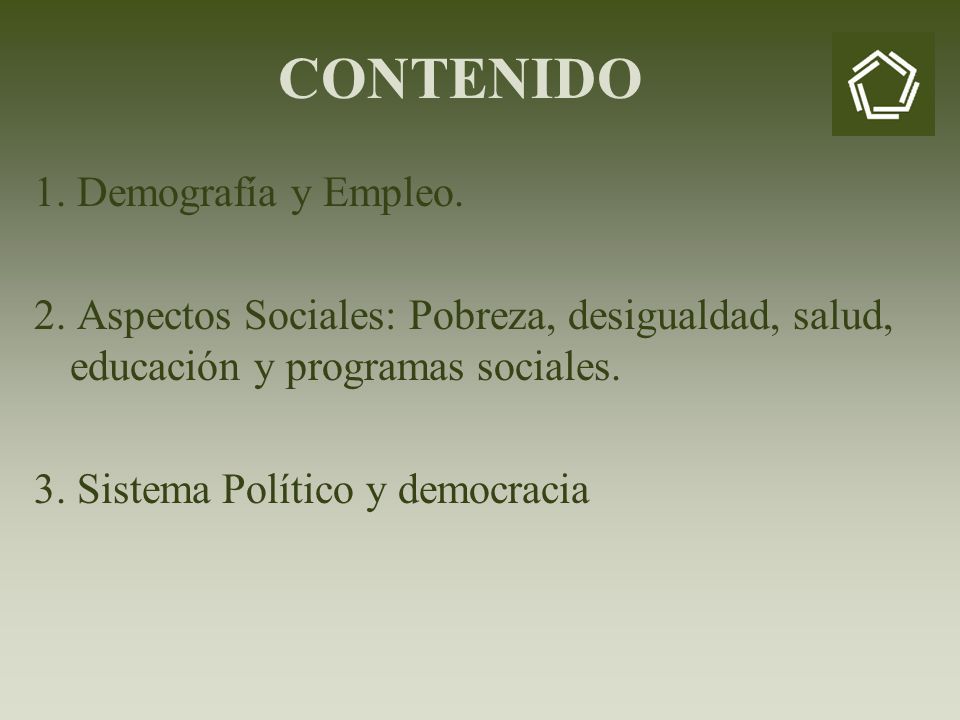 CONTENIDO

1. Demografía y Empleo.

2. Aspectos Sociales: Pobreza, desigualdad, salud, educación y programas sociales.

3. Sistema Político y democracia